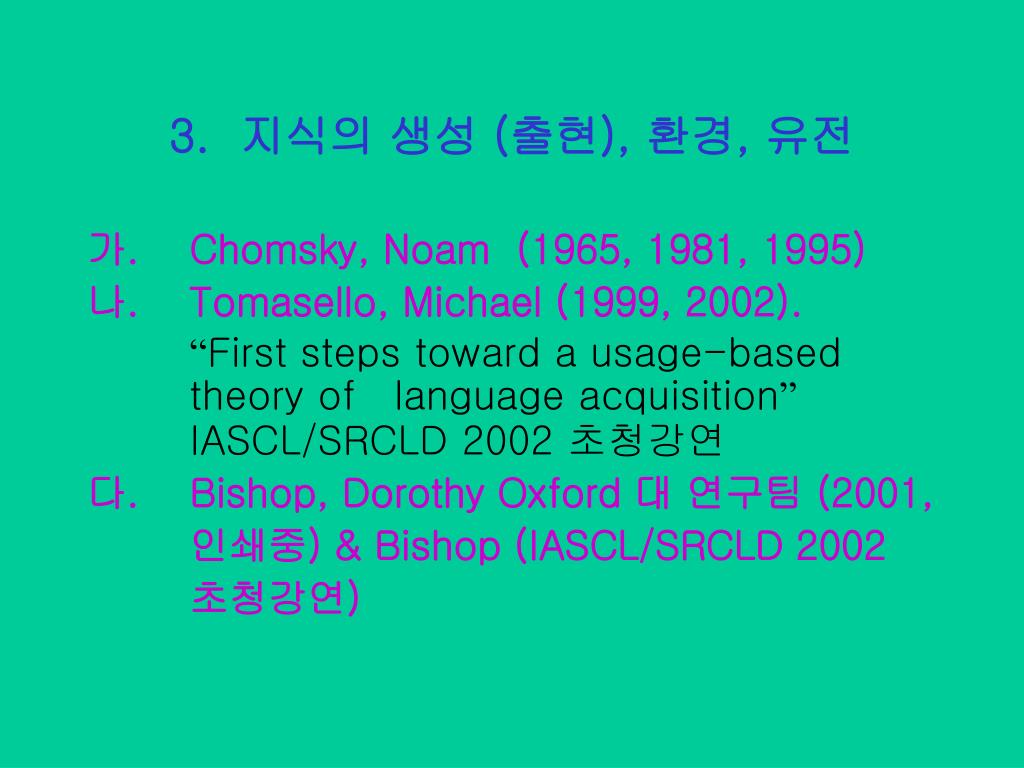 3. 지식의 생성 (출현), 환경, 유전

가. Chomsky, Noam (1965, 1981, 1995)
나. Tomasello, Michael (1999, 2002).
“First steps toward a usage-based theory of language acquisition” IASCL/SRCLD 2002 초청강연
다. Bishop, Dorothy Oxford 대 연구팀 (2001, 인쇄중) & Bishop (IASCL/SRCLD 2002 초청강연)